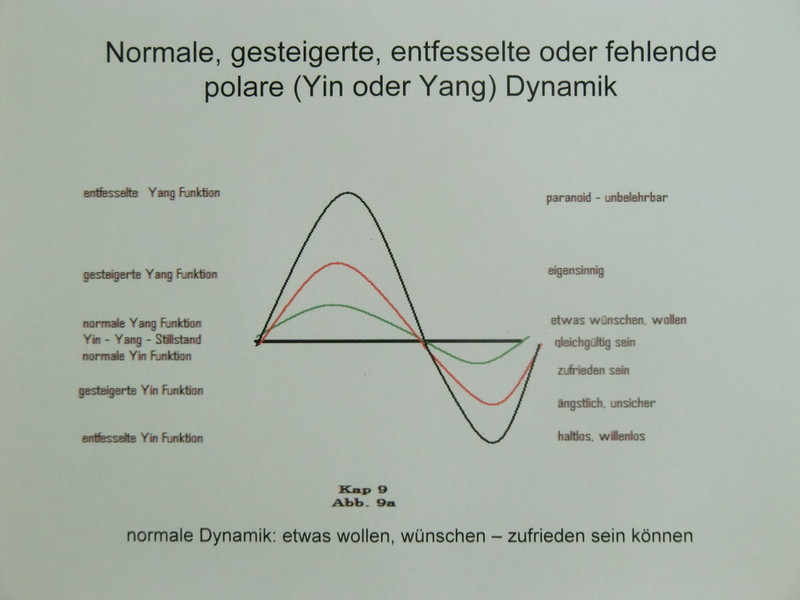 Normale, gesteigerte, entfesselte oder fehlende polare (Yin oder Yang) Dynamik

entfesselte Yang Funktion

gesteigerte Yang Funktion

normale Yang Funktion
Yin - Yang - Stillstand
normale Yin Funktion

gesteigerte Yin Funktion

entfesselte Yin Funktion

paranoid - unbelehrbar

eigensinnig

etwas wünschen, wollen
gleichgültig sein
zufrieden sein

ängstlich, unsicher

haltlos, willenlos

Kap 9
Abb. 9a

normale Dynamik: etwas wollen, wünschen – zufrieden sein können